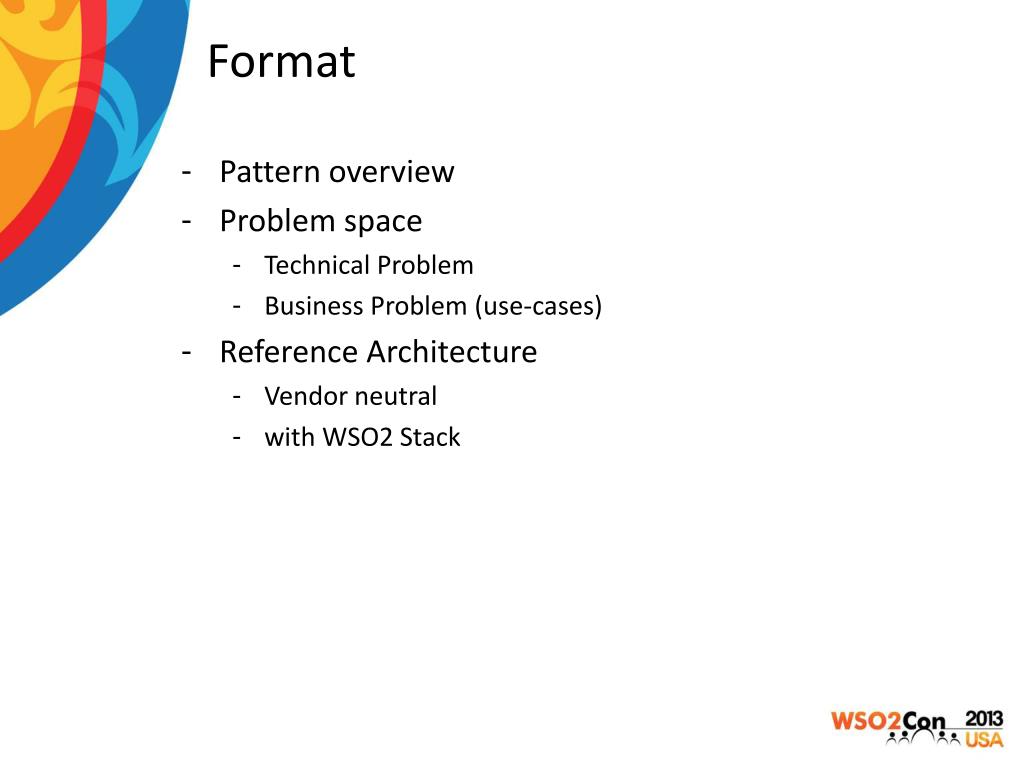 Format

- Pattern overview
- Problem space
  - Technical Problem
  - Business Problem (use-cases)
- Reference Architecture
  - Vendor neutral
  - with WSO2 Stack

WSO2Con 2013 USA